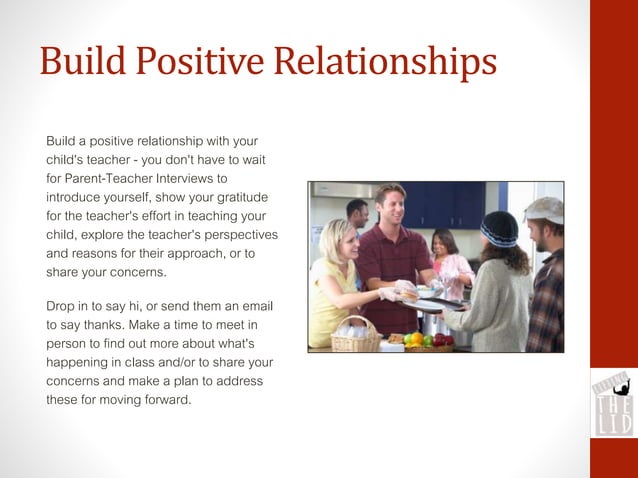 Build Positive Relationships

Build a positive relationship with your child's teacher - you don't have to wait for Parent-Teacher Interviews to introduce yourself, show your gratitude for the teacher's effort in teaching your child, explore the teacher's perspectives and reasons for their approach, or to share your concerns.

Drop in to say hi, or send them an email to say thanks. Make a time to meet in person to find out more about what's happening in class and/or to share your concerns and make a plan to address these for moving forward.

LIFTING THE LID